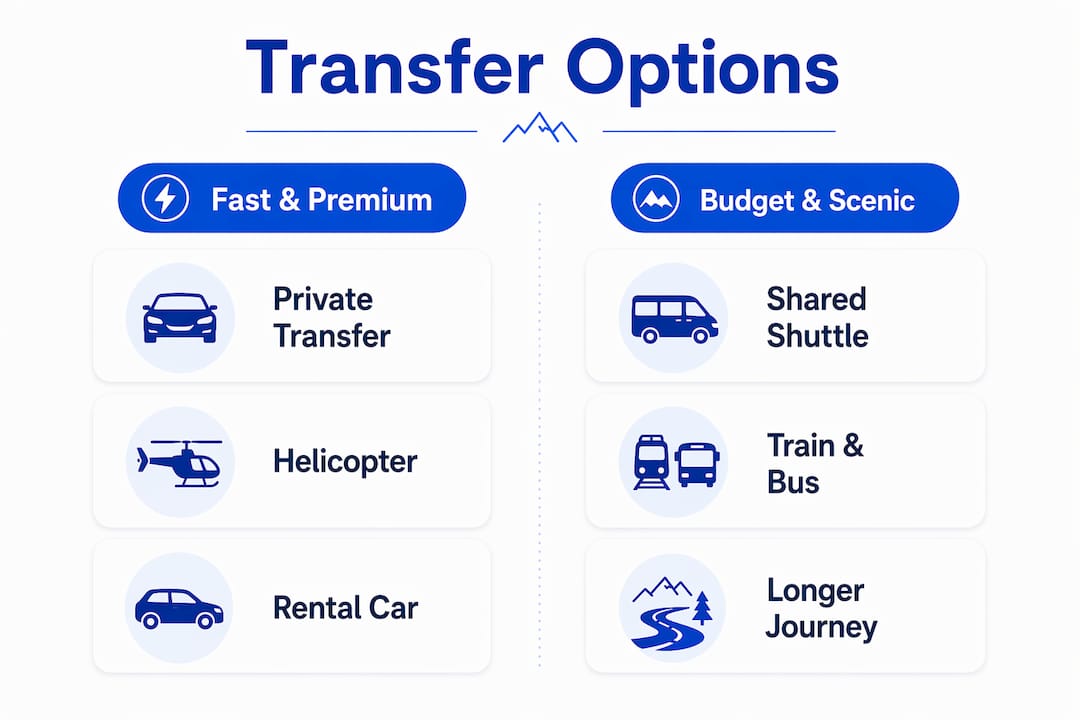 Transfer Options

Fast & Premium

Private Transfer

Helicopter

Rental Car

Budget & Scenic

Shared Shuttle

Train & Bus

Longer Journey